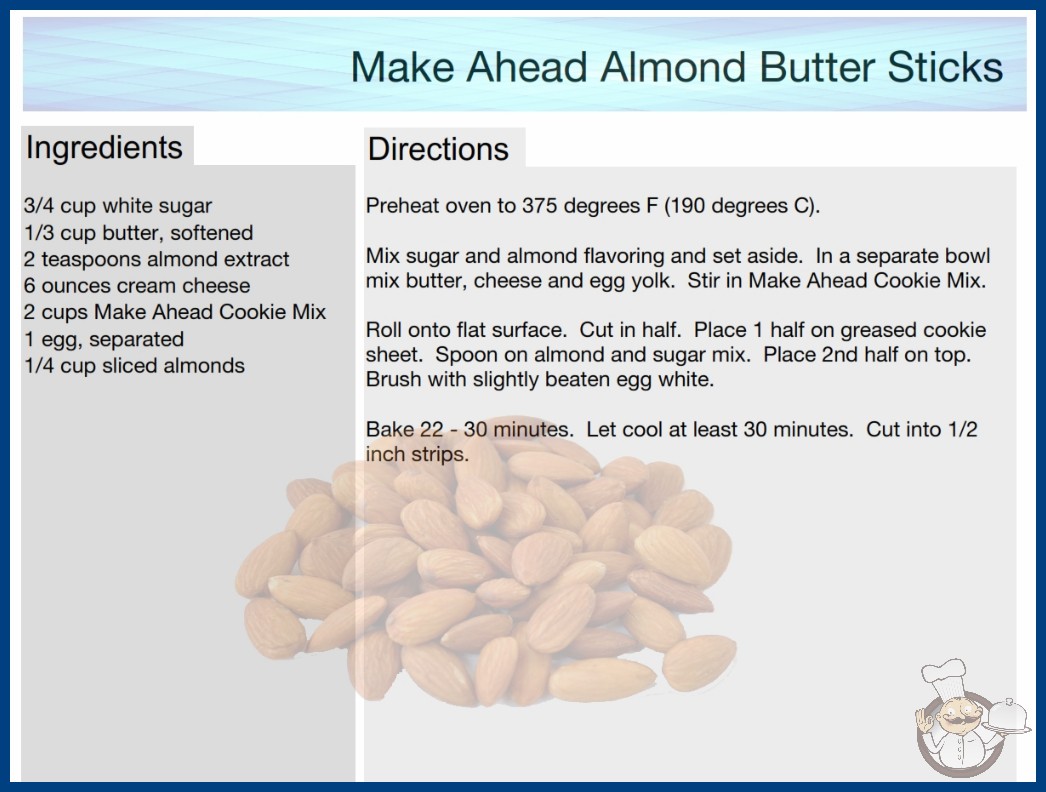 Make Ahead Almond Butter Sticks

Ingredients

3/4 cup white sugar
1/3 cup butter, softened
2 teaspoons almond extract
6 ounces cream cheese
2 cups Make Ahead Cookie Mix
1 egg, separated
1/4 cup sliced almonds

Directions

Preheat oven to 375 degrees F (190 degrees C).

Mix sugar and almond flavoring and set aside. In a separate bowl mix butter, cheese and egg yolk. Stir in Make Ahead Cookie Mix.

Roll onto flat surface. Cut in half. Place 1 half on greased cookie sheet. Spoon on almond and sugar mix. Place 2nd half on top. Brush with slightly beaten egg white.

Bake 22 - 30 minutes. Let cool at least 30 minutes. Cut into 1/2 inch strips.